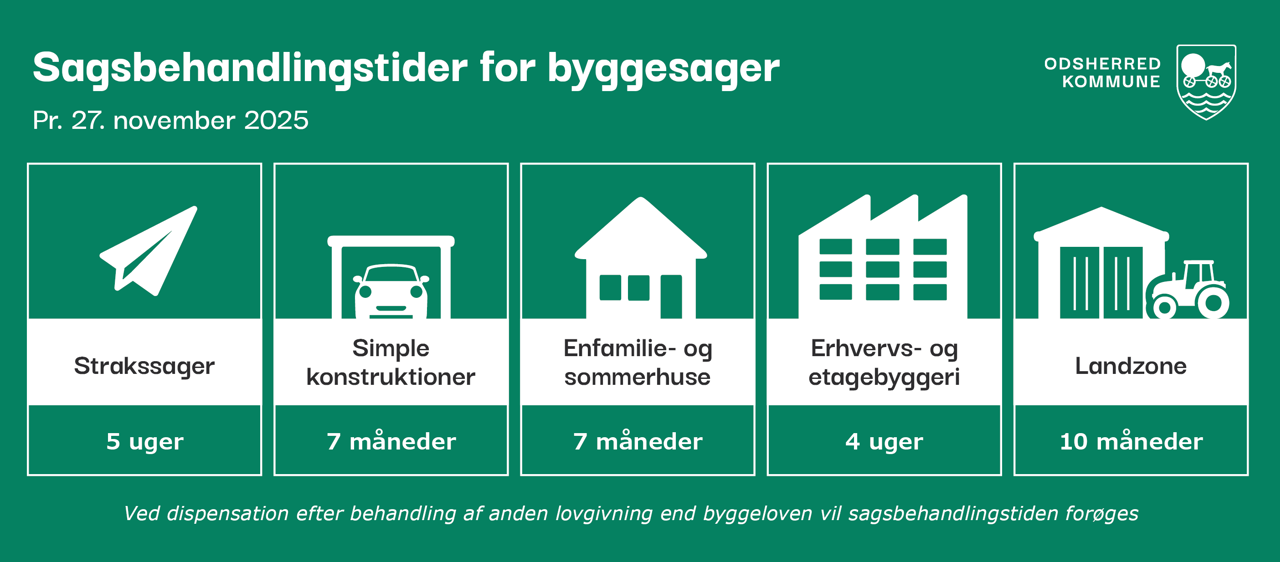 Sagsbehandlingstider for byggesager

Pr. 27. november 2025

ODSHERRED KOMMUNE

Strakssager

5 uger

Simple konstruktioner

7 måneder

Enfamilie- og sommerhuse

7 måneder

Erhvervs- og etagebyggeri

4 uger

Landzone

10 måneder

Ved dispensation efter behandling af anden lovgivning end byggeloven vil sagsbehandlingstiden forøges